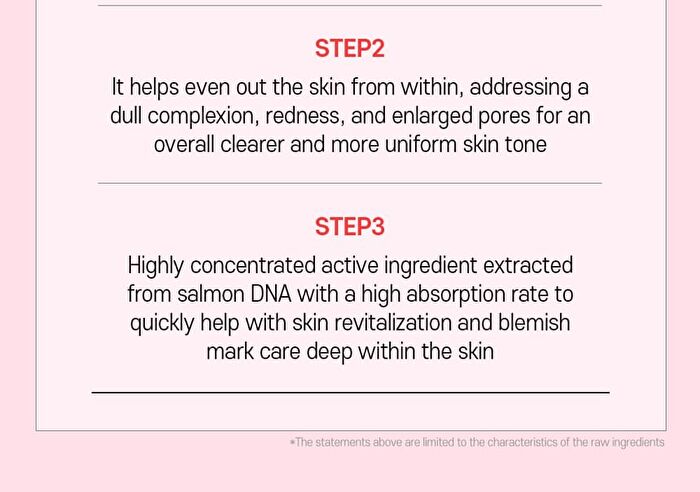 STEP2

It helps even out the skin from within, addressing a dull complexion, redness, and enlarged pores for an overall clearer and more uniform skin tone

STEP3

Highly concentrated active ingredient extracted from salmon DNA with a high absorption rate to quickly help with skin revitalization and blemish mark care deep within the skin

*The statements above are limited to the characteristics of the raw ingredients